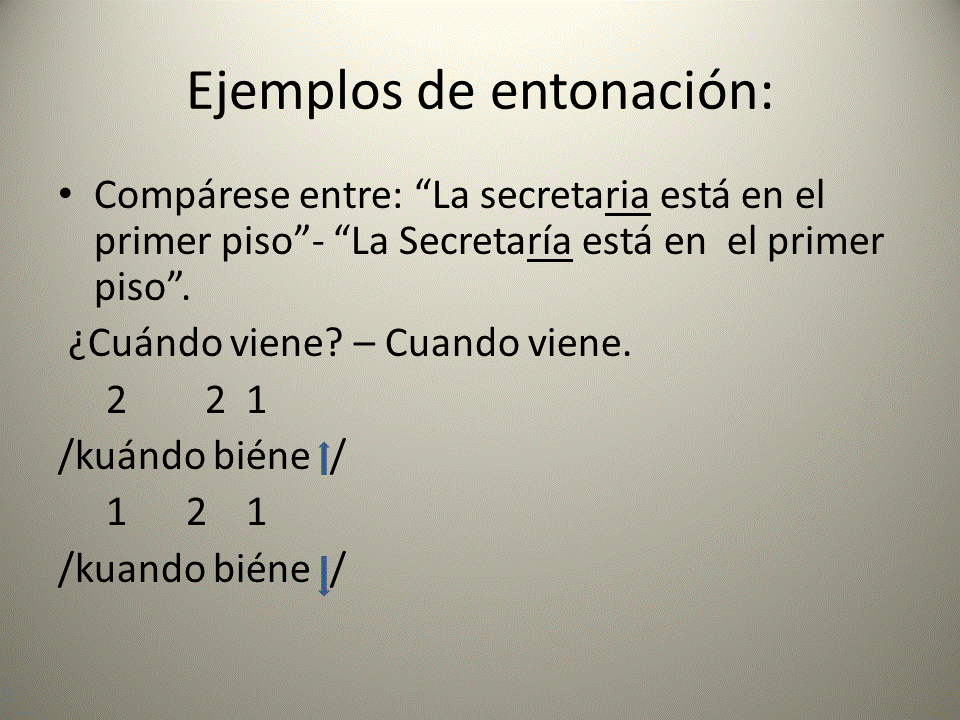 Ejemplos de entonación:

• Compárese entre: “La secretaria está en el primer piso”- “La Secretaría está en el primer piso”.

¿Cuándo viene? – Cuando viene.

2 2 1

/kuándo biéne ↑/

1 2 1

/kuando biéne ↓/